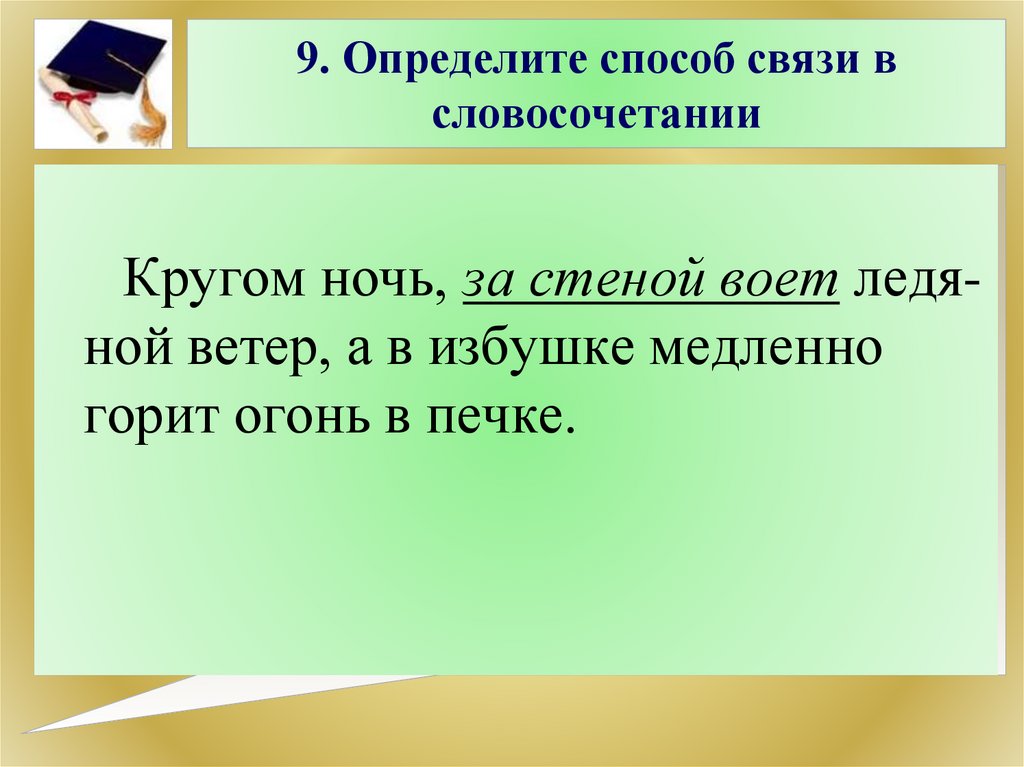 9. Определите способ связи в словосочетании

Кругом ночь, за стеной воет ледяной ветер, а в избушке медленно горит огонь в печке.